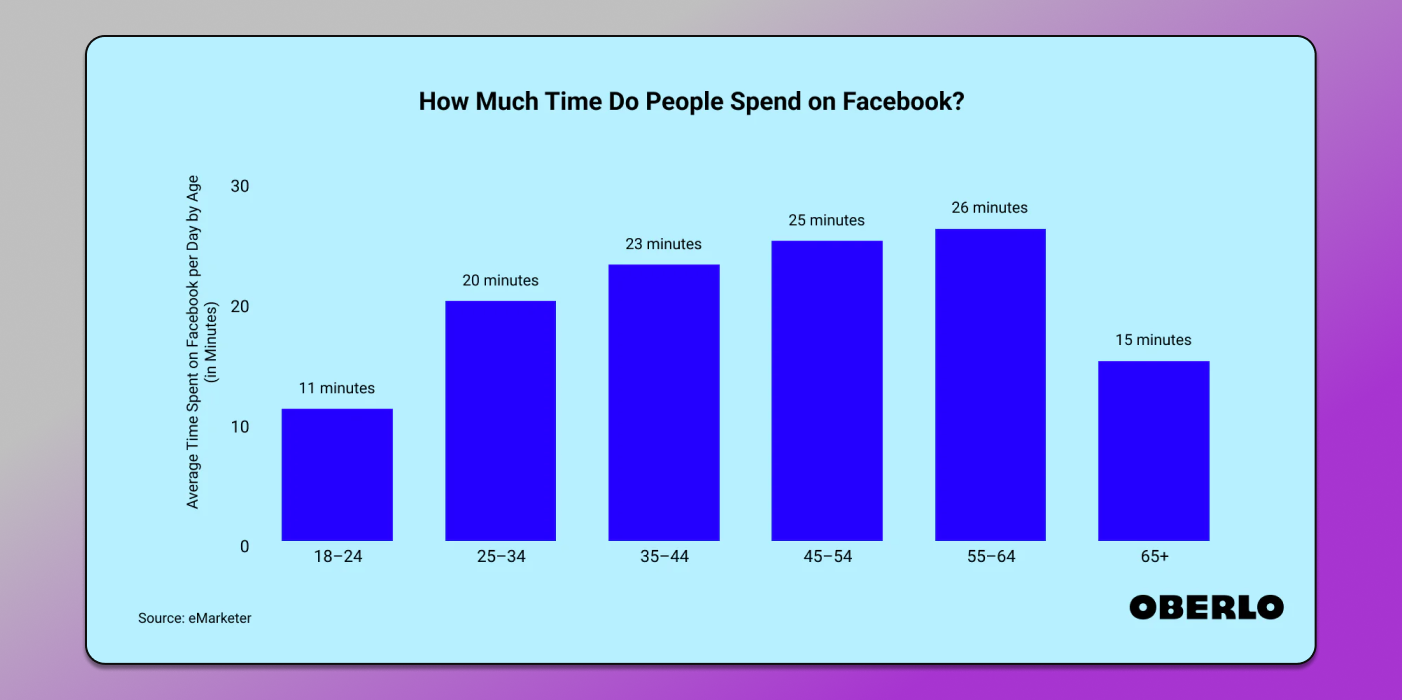 How Much Time Do People Spend on Facebook?

Average Time Spent on Facebook per Day by Age (in Minutes)

30
20
10
0

11 minutes
20 minutes
23 minutes
25 minutes
26 minutes
15 minutes

18–24
25–34
35–44
45–54
55–64
65+

Source: eMarketer

OBERLO